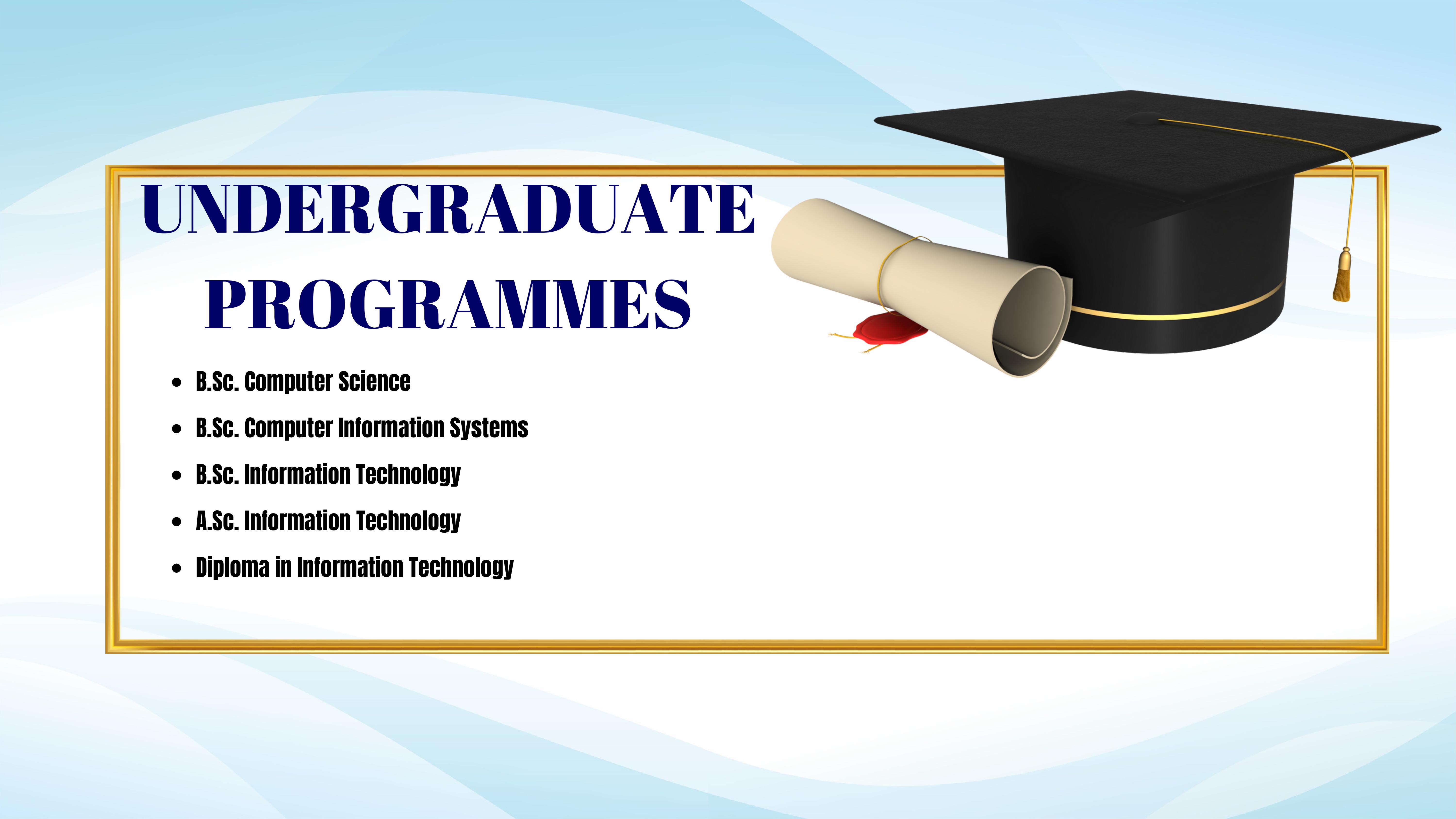 UNDERGRADUATE PROGRAMMES

- B.Sc. Computer Science
- B.Sc. Computer Information Systems
- B.Sc. Information Technology
- A.Sc. Information Technology
- Diploma in Information Technology